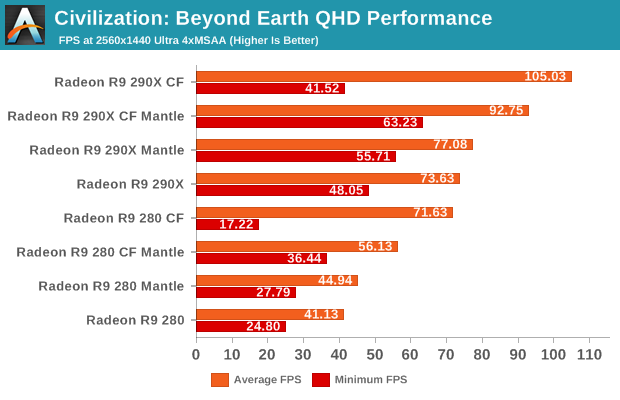 Civilization: Beyond Earth QHD Performance
FPS at 2560x1440 Ultra 4xMSAA (Higher Is Better)

Radeon R9 290X CF 105.03 41.52
Radeon R9 290X CF Mantle 92.75 63.23
Radeon R9 290X Mantle 77.08 55.71
Radeon R9 290X 73.63 48.05
Radeon R9 280 CF 71.63 17.22
Radeon R9 280 CF Mantle 56.13 36.44
Radeon R9 280 Mantle 44.94 27.79
Radeon R9 280 41.13 24.80

0 10 20 30 40 50 60 70 80 90 100 110

Average FPS Minimum FPS